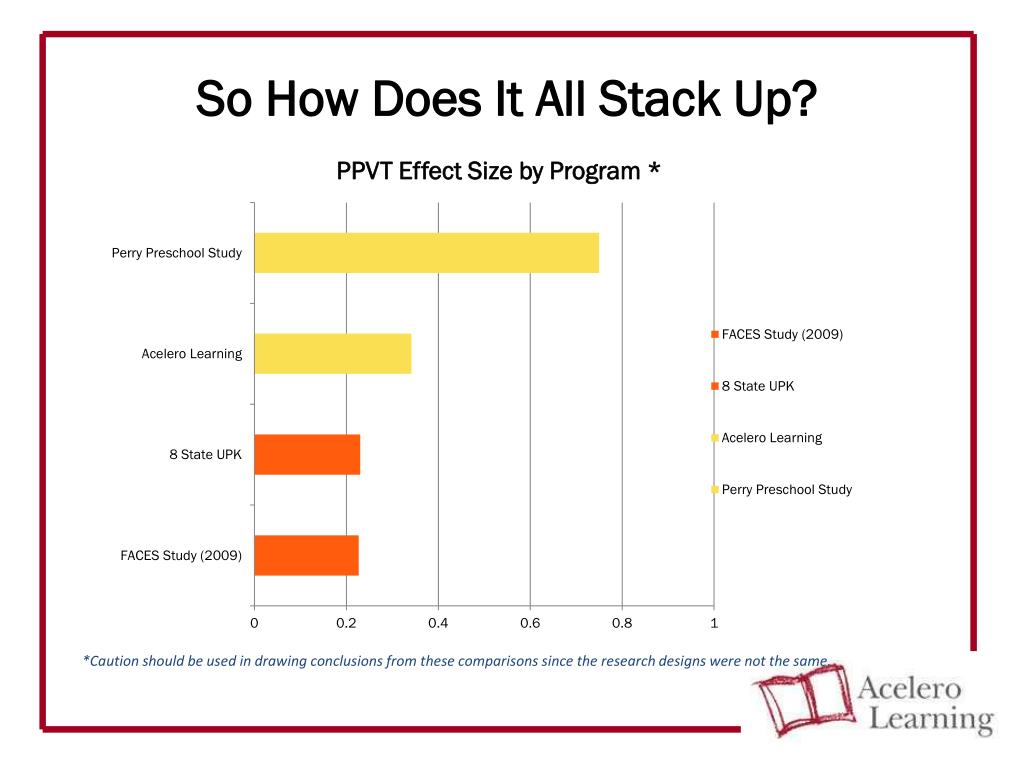 So How Does It All Stack Up?

PPVT Effect Size by Program *

Perry Preschool Study

Acelero Learning

8 State UPK

FACES Study (2009)

0
0.2
0.4
0.6
0.8
1

FACES Study (2009)
8 State UPK
Acelero Learning
Perry Preschool Study

*Caution should be used in drawing conclusions from these comparisons since the research designs were not the same

Acelero Learning